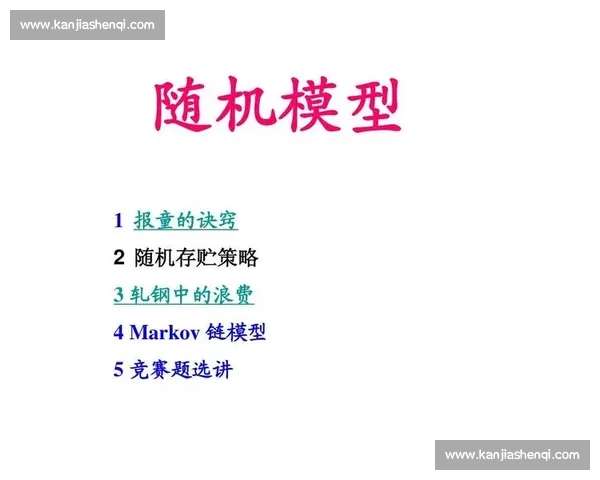 www.kanjiashenqi.com

随机模型

1 报童的诀窍

2 随机存贮策略

3 轧钢中的浪费

4 Markov 链模型

5 竞赛题选讲

www.kanjiashenqi.com